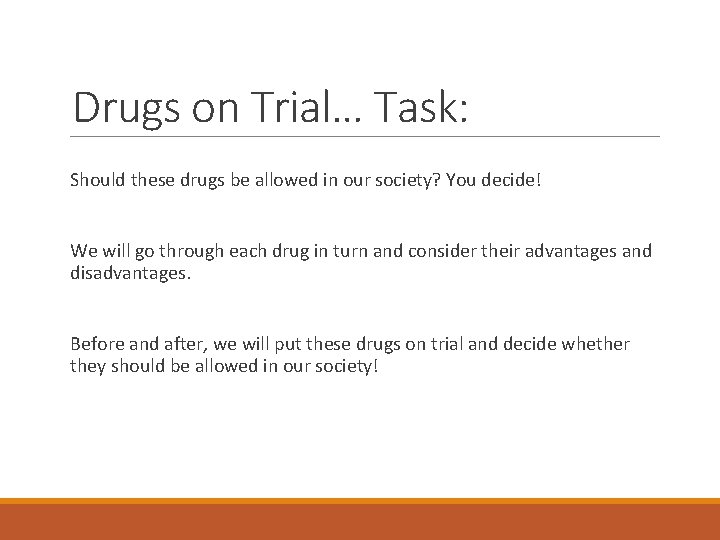 Drugs on Trial… Task:

Should these drugs be allowed in our society? You decide!

We will go through each drug in turn and consider their advantages and disadvantages.

Before and after, we will put these drugs on trial and decide whether they should be allowed in our society!